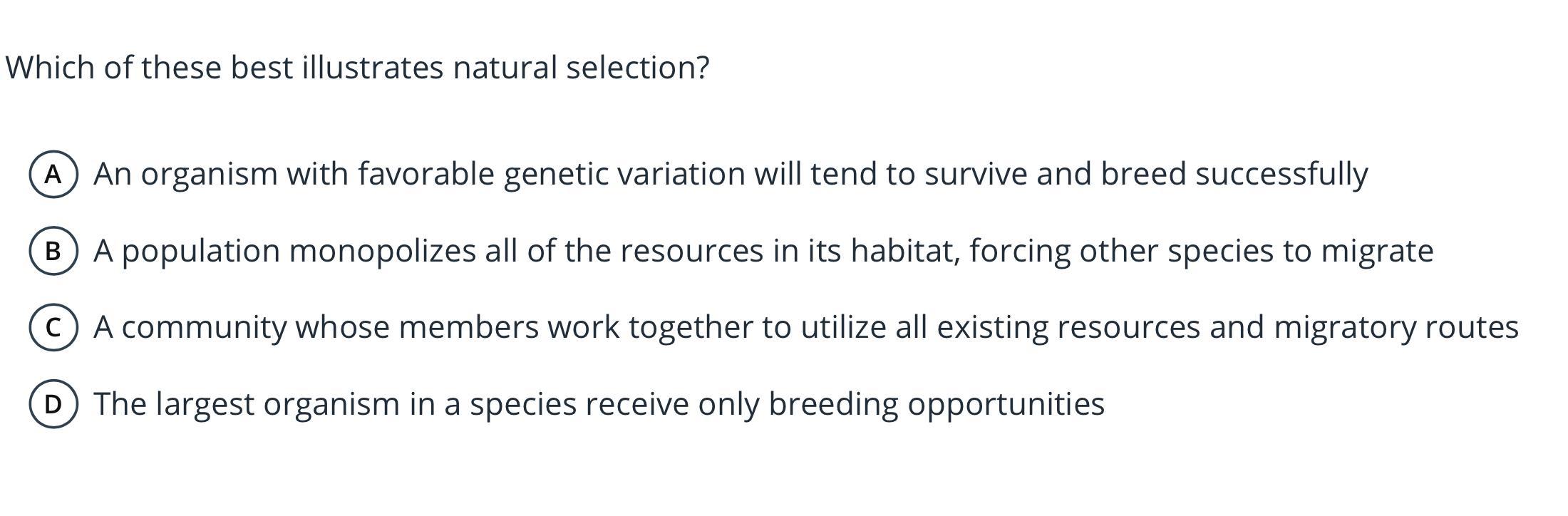 Which of these best illustrates natural selection?

A An organism with favorable genetic variation will tend to survive and breed successfully

B A population monopolizes all of the resources in its habitat, forcing other species to migrate

C A community whose members work together to utilize all existing resources and migratory routes

D The largest organism in a species receive only breeding opportunities